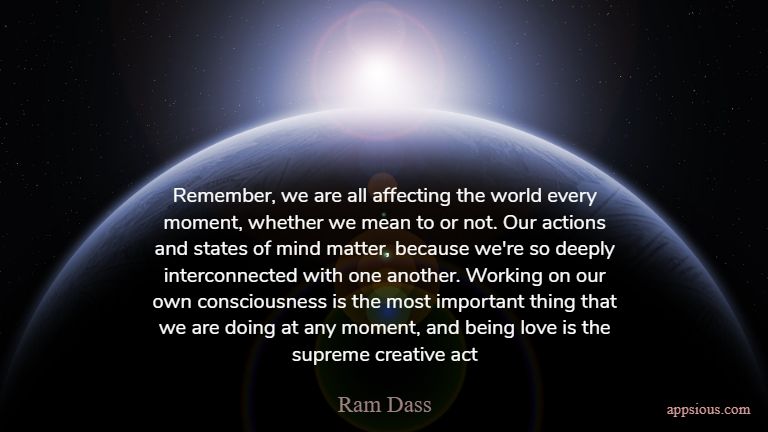 Remember, we are all affecting the world every moment, whether we mean to or not. Our actions and states of mind matter, because we're so deeply interconnected with one another. Working on our own consciousness is the most important thing that we are doing at any moment, and being love is the supreme creative act

Ram Dass

appsious.com